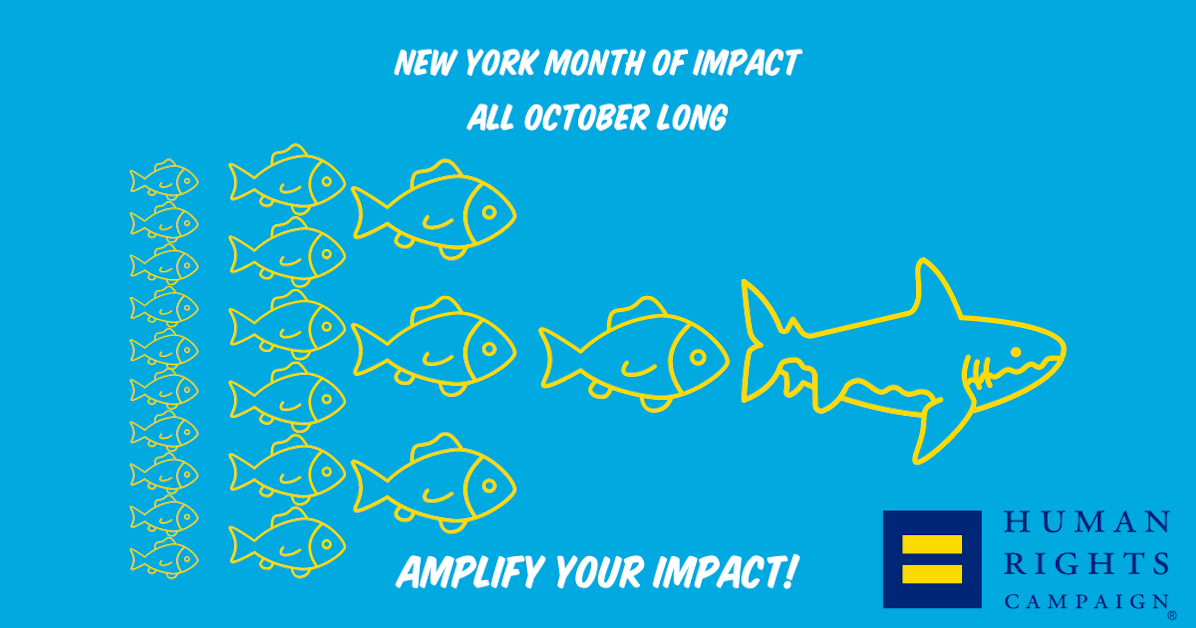 NEW YORK MONTH OF IMPACT
ALL OCTOBER LONG

AMPLIFY YOUR IMPACT!

HUMAN RIGHTS CAMPAIGN®